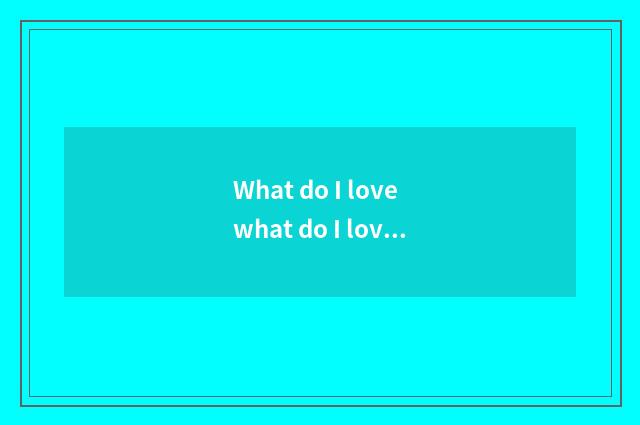 What do I love
what do I lov...